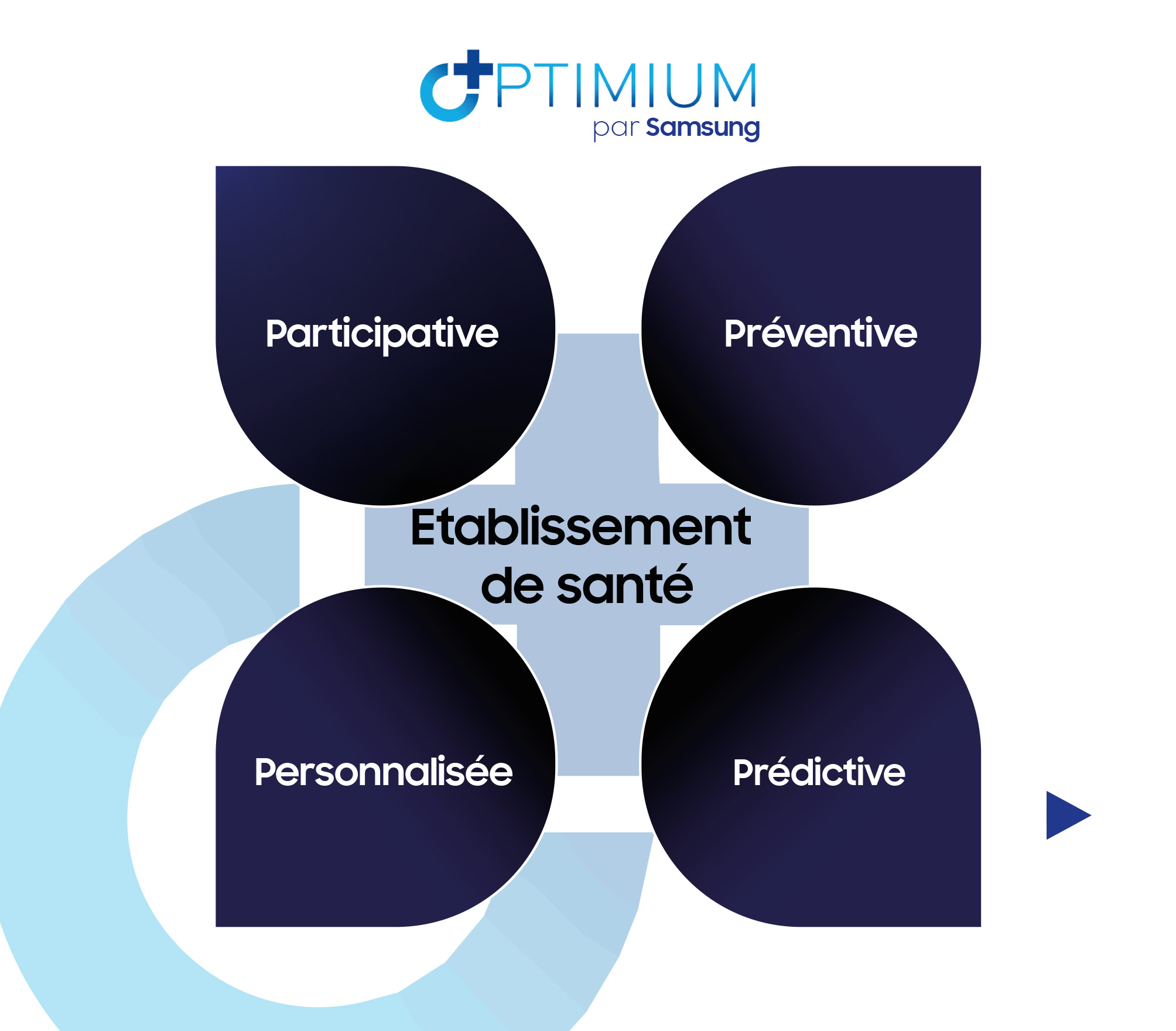 OPTIMIUM
par Samsung

Participative

Préventive

Etablissement de santé

Personnalisée

Prédictive